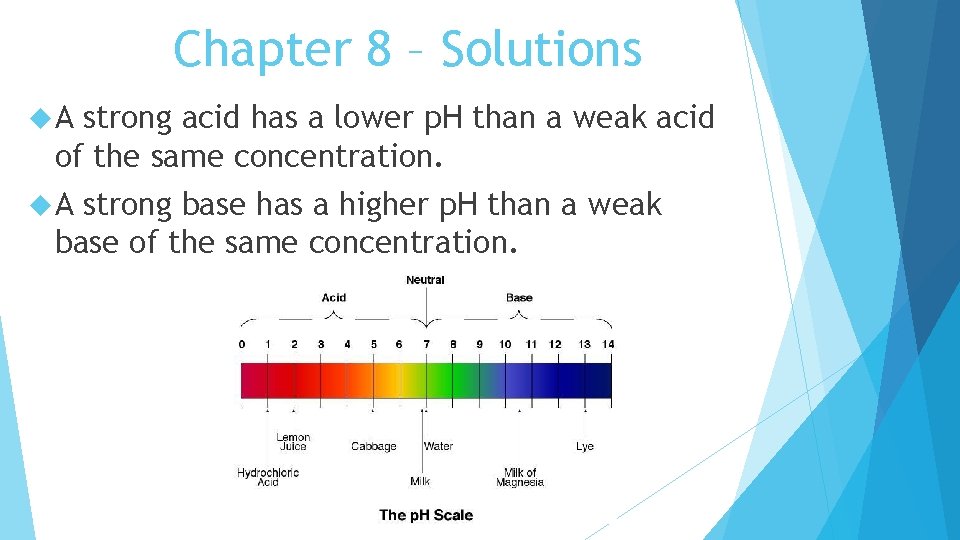 Chapter 8 – Solutions

A strong acid has a lower pH than a weak acid of the same concentration.

A strong base has a higher pH than a weak base of the same concentration.

Neutral

Acid

Base

0 1 2 3 4 5 6 7 8 9 10 11 12 13 14

Lemon Juice

Cabbage

Water

Lye

Hydrochloric Acid

Milk

Milk of Magnesia

The pH Scale